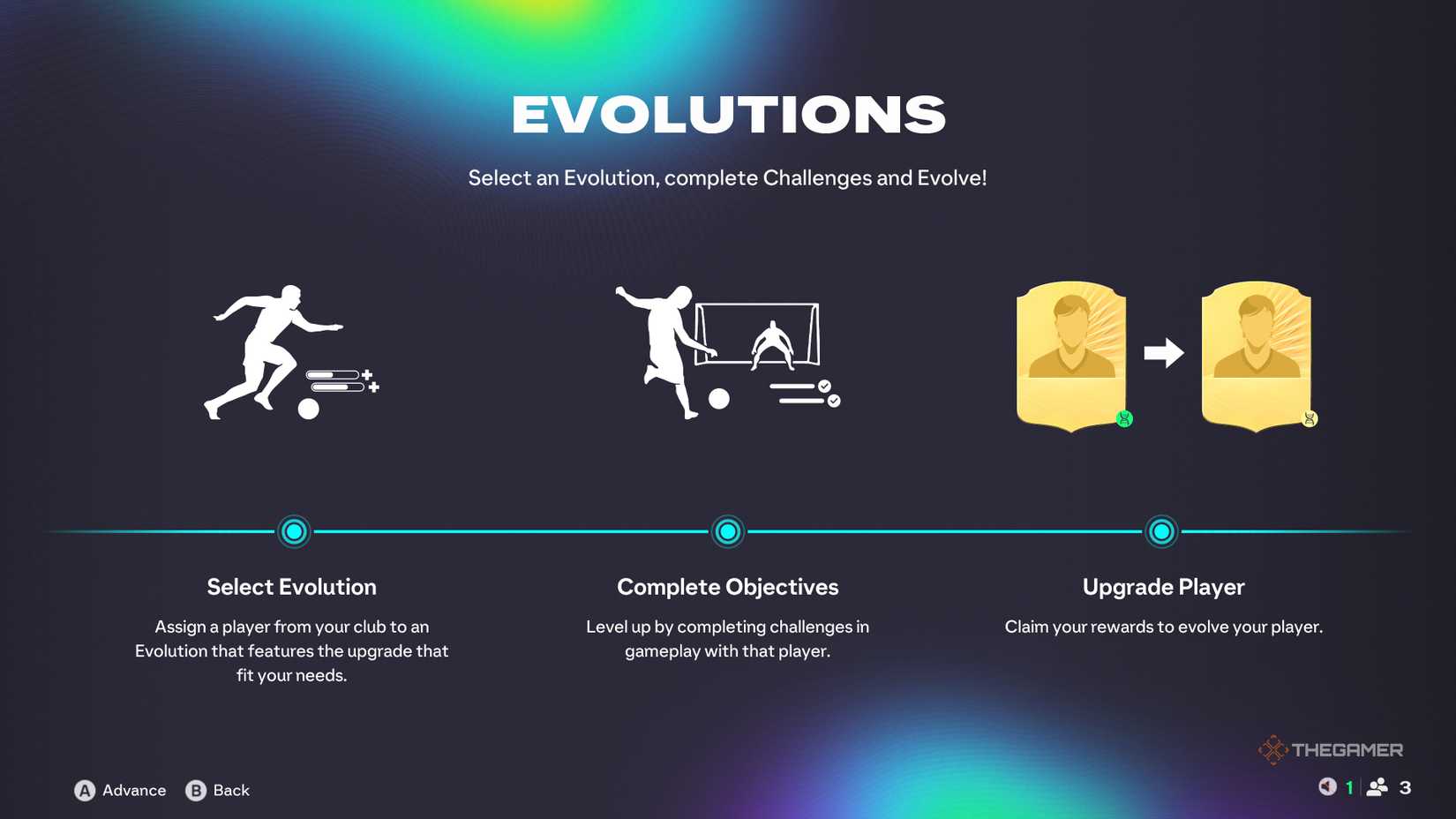 EVOLUTIONS

Select an Evolution, complete Challenges and Evolve!

Select Evolution

Assign a player from your club to an Evolution that features the upgrade that fit your needs.

Complete Objectives

Level up by completing challenges in gameplay with that player.

Upgrade Player

Claim your rewards to evolve your player.

THEGAMER

A Advance B Back

1 3